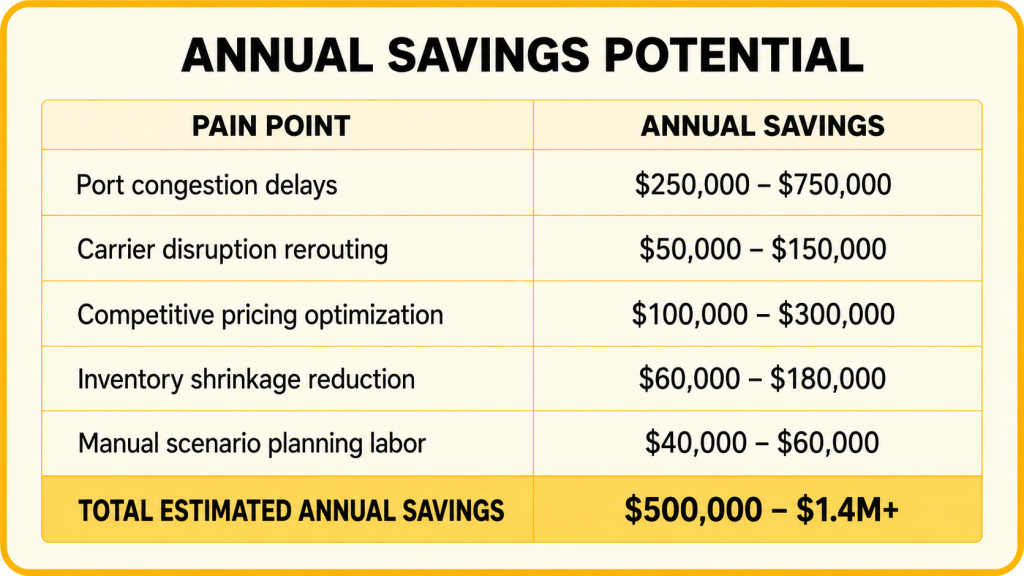 ANNUAL SAVINGS POTENTIAL

| PAIN POINT | ANNUAL SAVINGS |
|---|---|
| Port congestion delays | \$250,000 – \$750,000 |
| Carrier disruption rerouting | \$50,000 – \$150,000 |
| Competitive pricing optimization | \$100,000 – \$300,000 |
| Inventory shrinkage reduction | \$60,000 – \$180,000 |
| Manual scenario planning labor | \$40,000 – \$60,000 |
| TOTAL ESTIMATED ANNUAL SAVINGS | \$500,000 – \$1.4M+ |